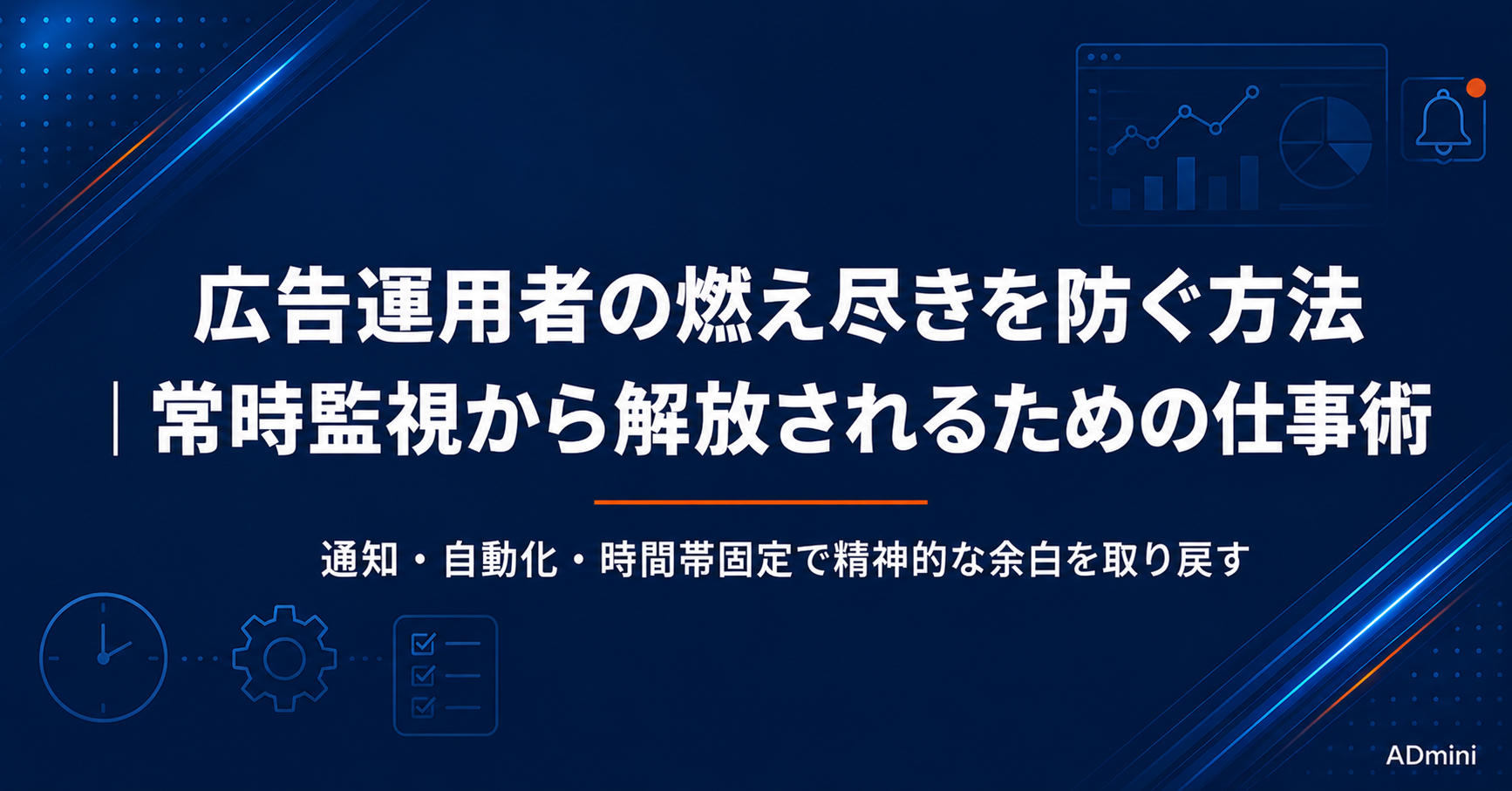 広告運用者の燃え尽きを防ぐ方法
｜常時監視から解放されるための仕事術

通知・自動化・時間帯固定で精神的な余白を取り戻す

ADmini